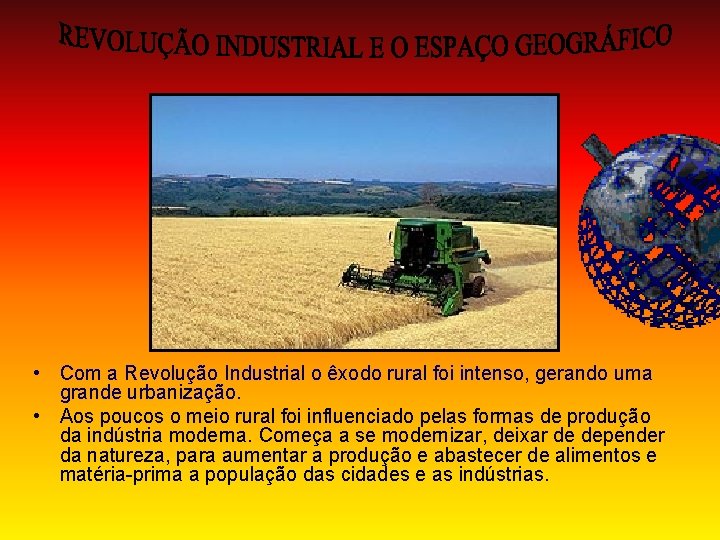 REVOLUÇÃO INDUSTRIAL E O ESPAÇO GEOGRÁFICO

• Com a Revolução Industrial o êxodo rural foi intenso, gerando uma grande urbanização.
• Aos poucos o meio rural foi influenciado pelas formas de produção da indústria moderna. Começa a se modernizar, deixar de depender da natureza, para aumentar a produção e abastecer de alimentos e matéria-prima a população das cidades e as indústrias.